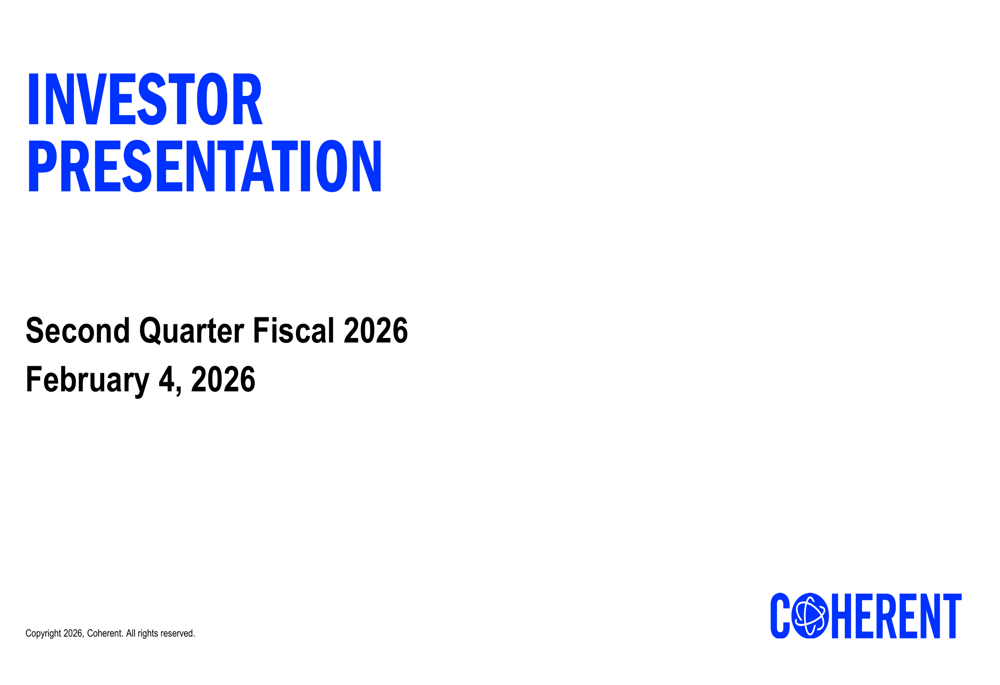 INVESTOR PRESENTATION

Second Quarter Fiscal 2026
February 4, 2026

Copyright 2026, Coherent. All rights reserved.

COHERENT